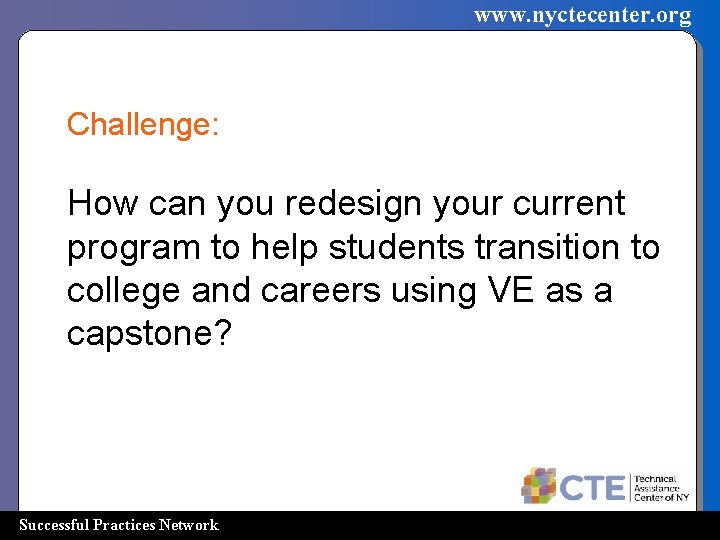 www.nyctecenter.org

Challenge:

How can you redesign your current program to help students transition to college and careers using VE as a capstone?

CTE Technical Assistance Center of NY

Successful Practices Network